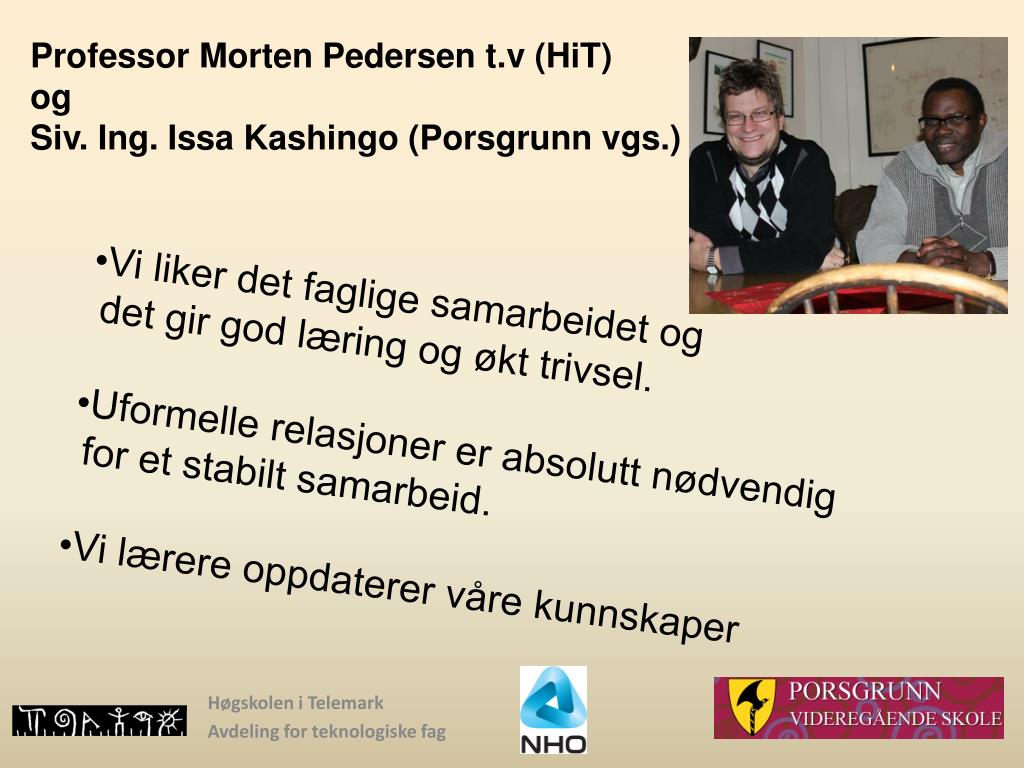 Professor Morten Pedersen t.v (HiT)
og
Siv. Ing. Issa Kashingo (Porsgrunn vgs.)

•Vi liker det faglige samarbeidet og det gir god læring og økt trivsel.

•Uformelle relasjoner er absolutt nødvendig for et stabilt samarbeid.

•Vi lærere oppdaterer våre kunnskaper

Høgskolen i Telemark
Avdeling for teknologiske fag

NHO

PORSGRUNN
VIDEREGÅENDE SKOLE